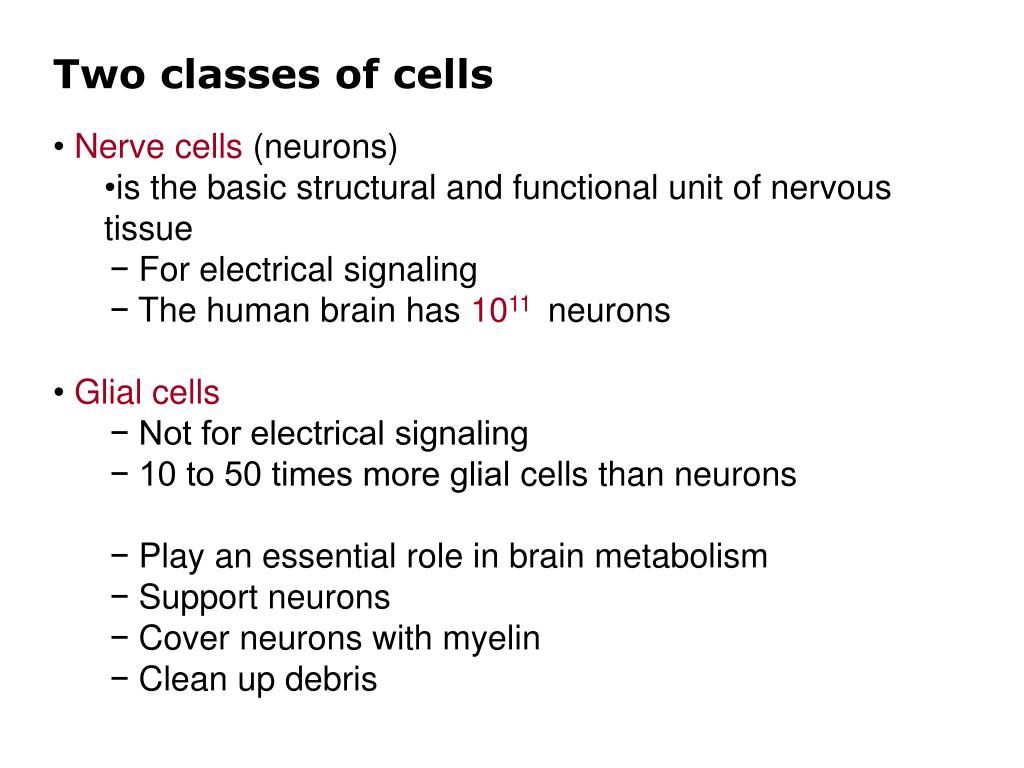 Two classes of cells

• Nerve cells (neurons)
•is the basic structural and functional unit of nervous tissue
− For electrical signaling
− The human brain has $10^{11}$ neurons

• Glial cells
− Not for electrical signaling
− 10 to 50 times more glial cells than neurons

− Play an essential role in brain metabolism
− Support neurons
− Cover neurons with myelin
− Clean up debris